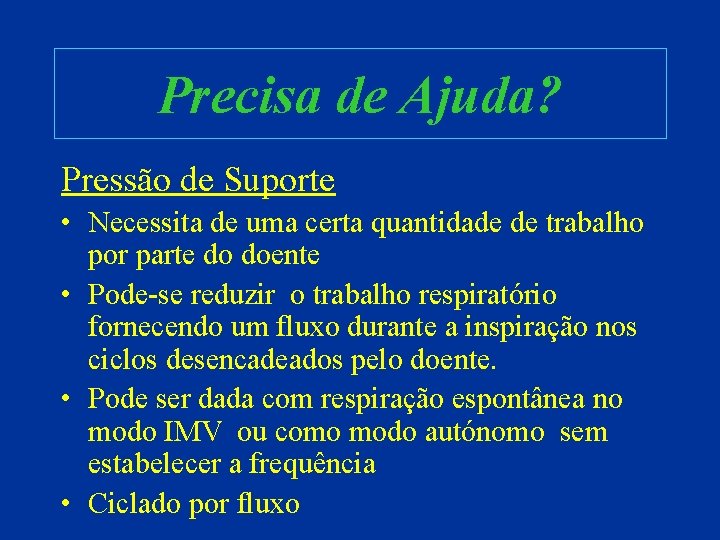 Precisa de Ajuda?

Pressão de Suporte

• Necessita de uma certa quantidade de trabalho por parte do doente
• Pode-se reduzir o trabalho respiratório fornecendo um fluxo durante a inspiração nos ciclos desencadeados pelo doente.
• Pode ser dada com respiração espontânea no modo IMV ou como modo autónomo sem estabelecer a frequência
• Ciclado por fluxo